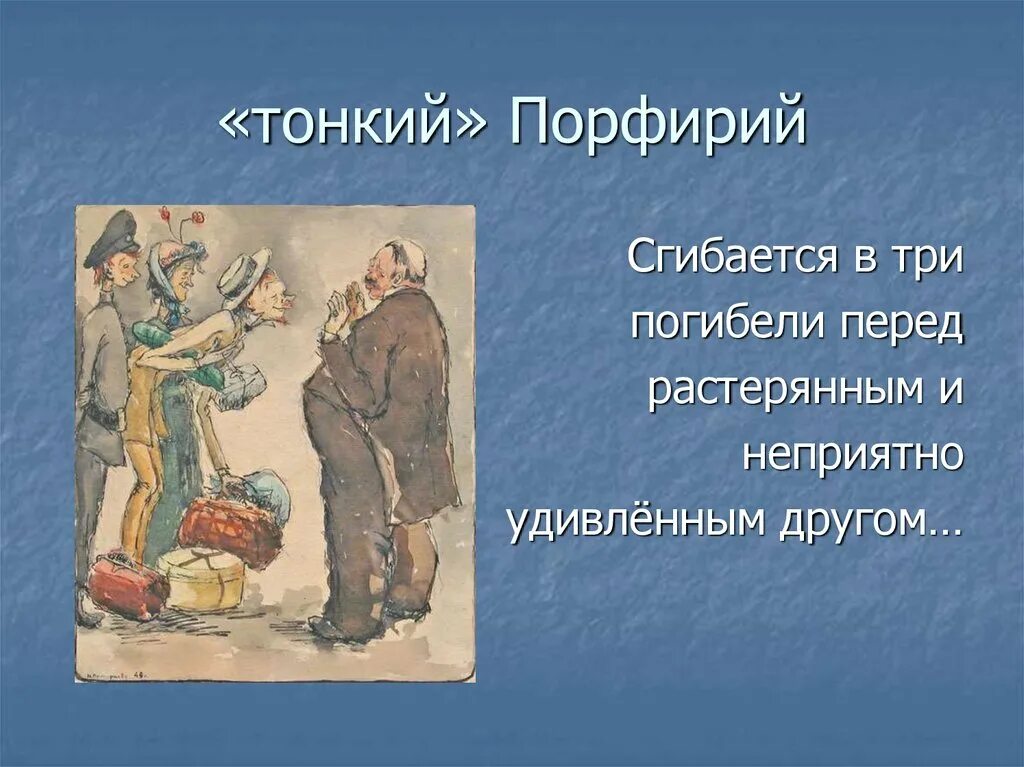 «тонкий» Порфирий

Сгибается в три погибели перед растерянным и неприятно удивлённым другом…